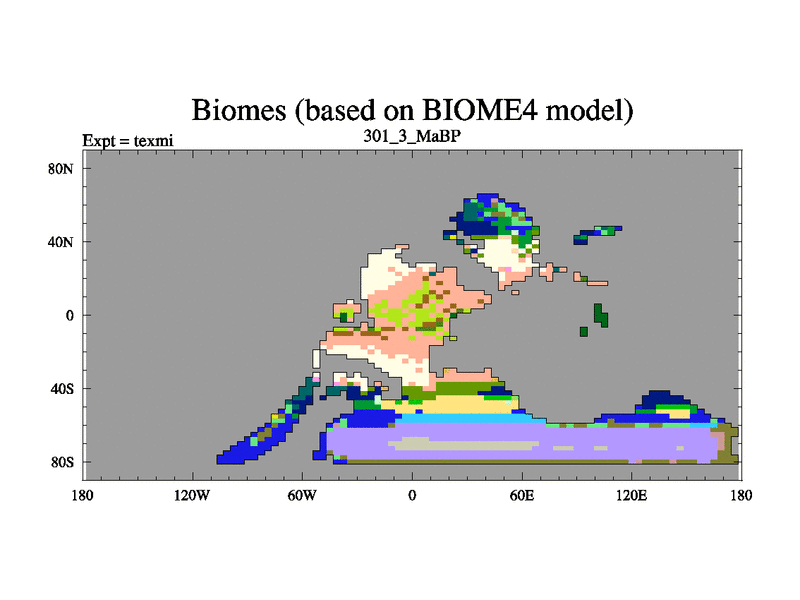 Biomes (based on BIOME4 model)

Expt = texmi

301_3_MaBP

80N

40N

0

40S

80S

180

120W

60W

0

60E

120E

180